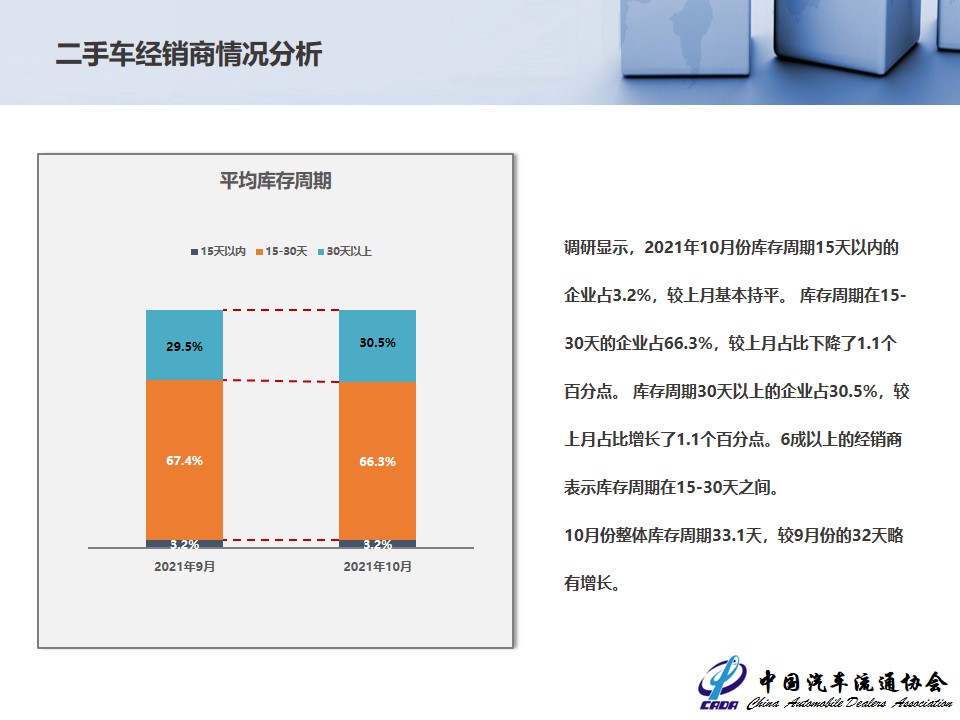 二手车经销商情况分析

平均库存周期

15天以内 15-30天 30天以上

29.5%
67.4%
3.2%
2021年9月

30.5%
66.3%
3.2%
2021年10月

调研显示，2021年10月份库存周期15天以内的企业占3.2%，较上月基本持平。 库存周期在15-30天的企业占66.3%，较上月占比下降了1.1个百分点。 库存周期30天以上的企业占30.5%，较上月占比增长了1.1个百分点。6成以上的经销商表示库存周期在15-30天之间。

10月份整体库存周期33.1天，较9月份的32天略有增长。

CADA 中国汽车流通协会 China Automobile Dealers Association